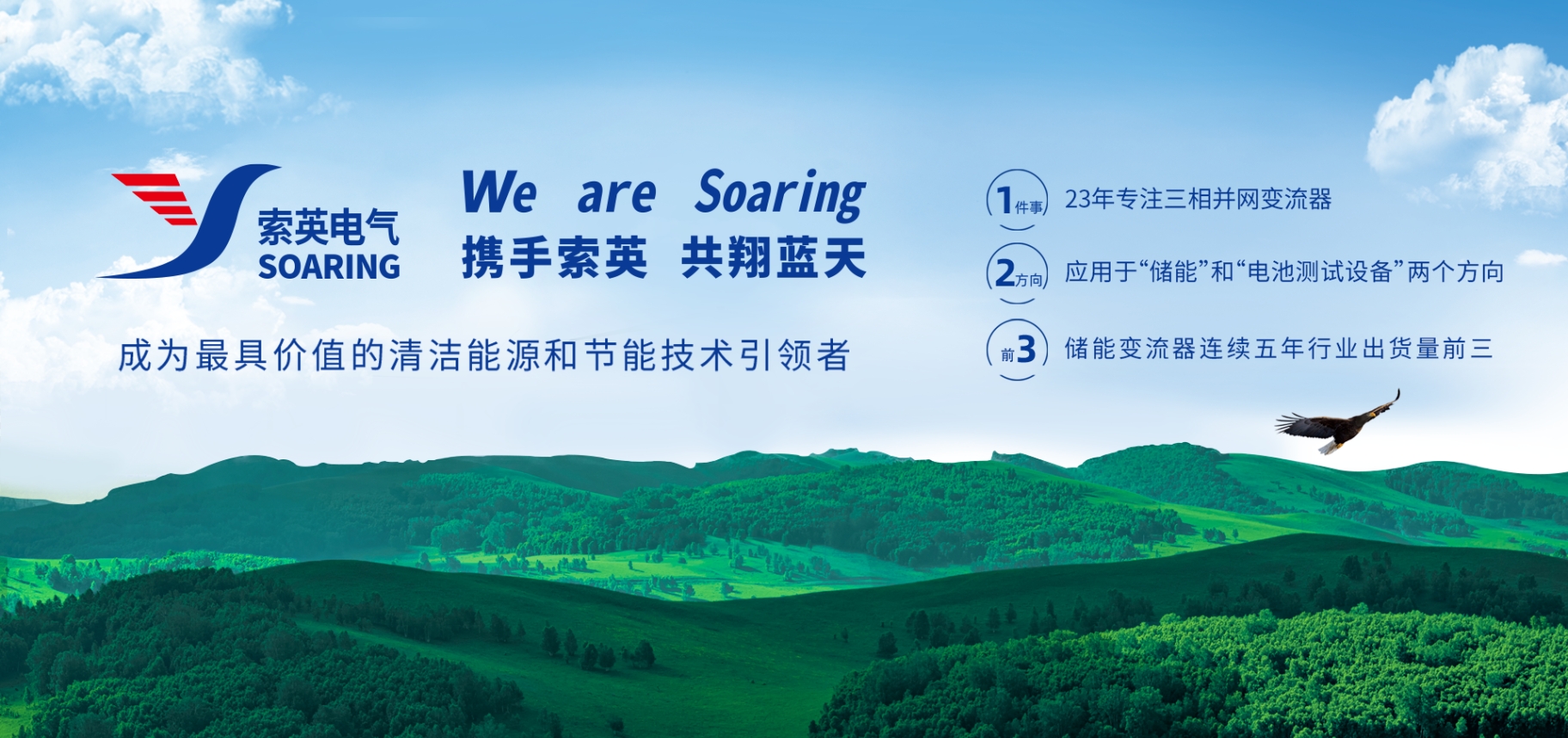 索英电气
SOARING

We are Soaring
携手索英 共翔蓝天

成为最具价值的清洁能源和节能技术引领者

1件事 23年专注三相并网变流器

2方向 应用于“储能”和“电池测试设备”两个方向

前3 储能变流器连续五年行业出货量前三